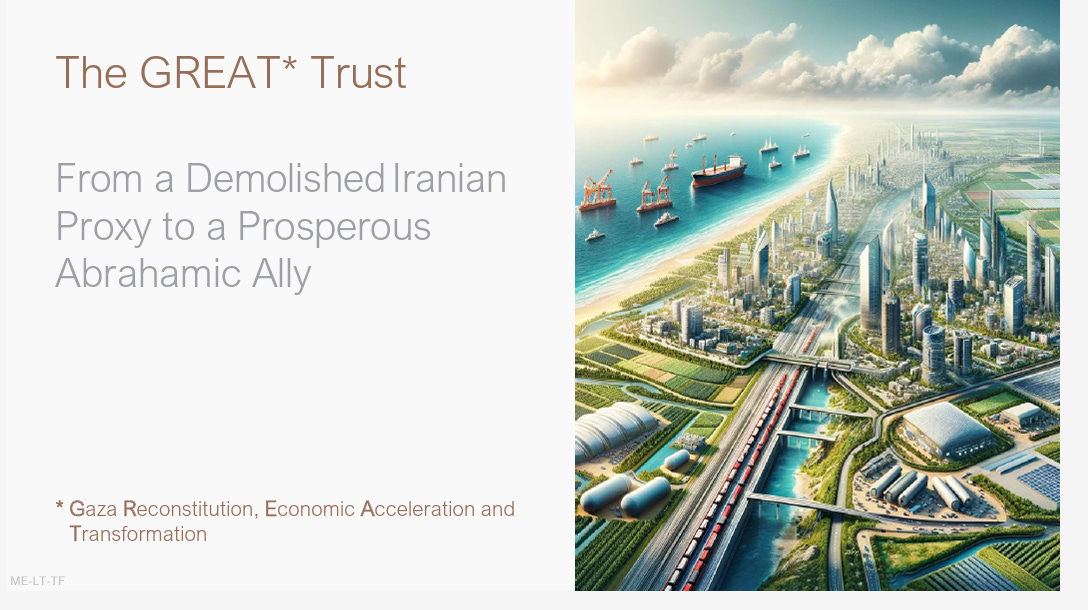 The GREAT* Trust

From a Demolished Iranian Proxy to a Prosperous Abrahamic Ally

* Gaza Reconstitution, Economic Acceleration and Transformation

ME-LT-TF